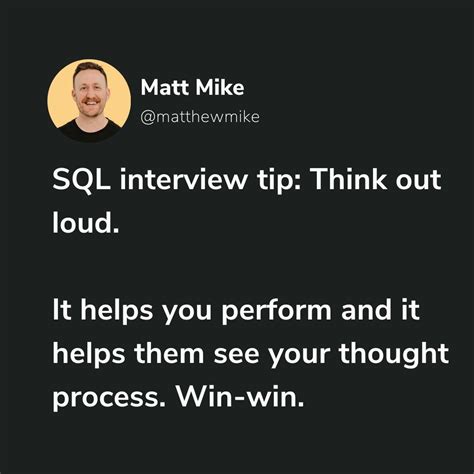 Matt Mike
@matthewmike

SQL interview tip: Think out loud.

It helps you perform and it helps them see your thought process. Win-win.